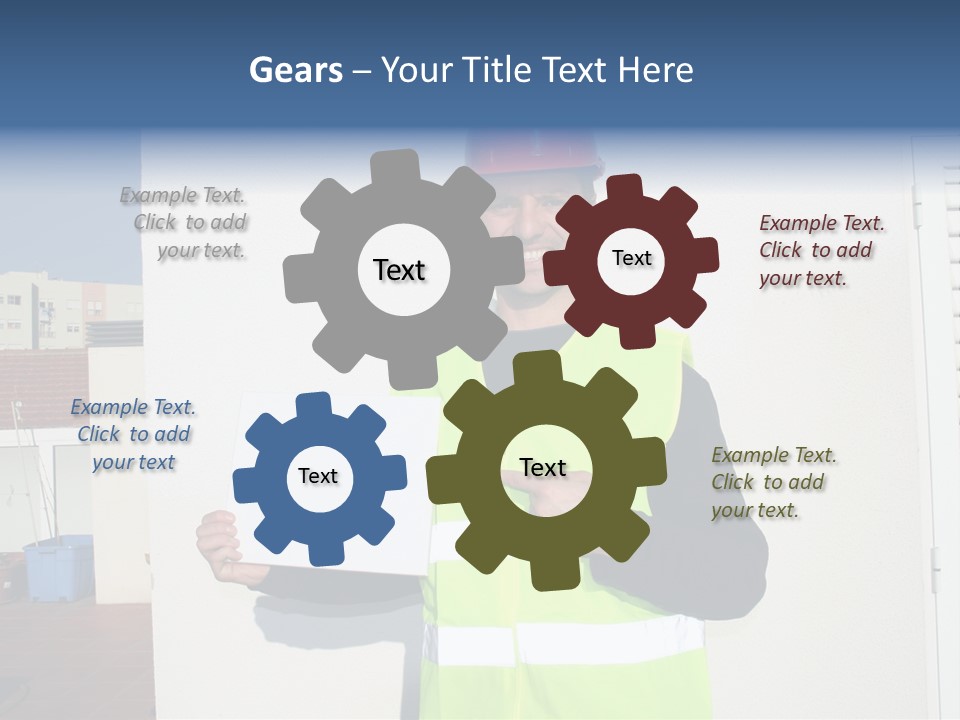 Gears – Your Title Text Here

Example Text. Click to add your text.

Text

Text

Example Text. Click to add your text.

Example Text. Click to add your text

Text

Text

Example Text. Click to add your text.